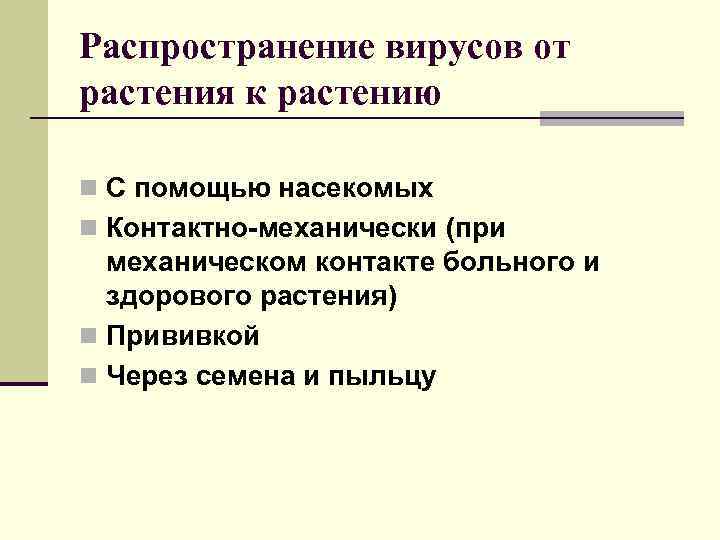 Распространение вирусов от растения к растению

С помощью насекомых
Контактно-механически (при механическом контакте больного и здорового растения)
Прививкой
Через семена и пыльцу